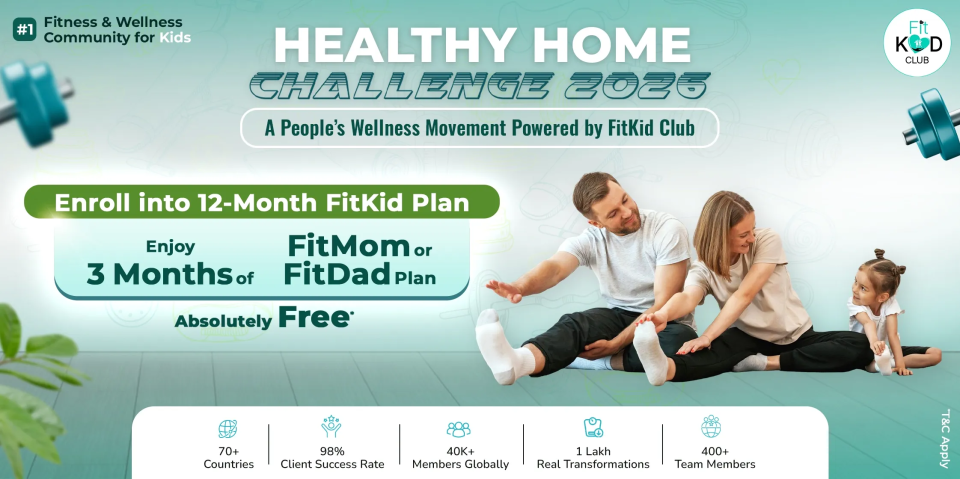 #1 Fitness & Wellness Community for Kids

Fit KID CLUB

HEALTHY HOME CHALLENGE 2026

A People's Wellness Movement Powered by FitKid Club

Enroll into 12-Month FitKid Plan

Enjoy 3 Months of FitMom or FitDad Plan

Absolutely Free*

70+ Countries

98% Client Success Rate

40K+ Members Globally

1 Lakh Real Transformations

400+ Team Members

T&C Apply